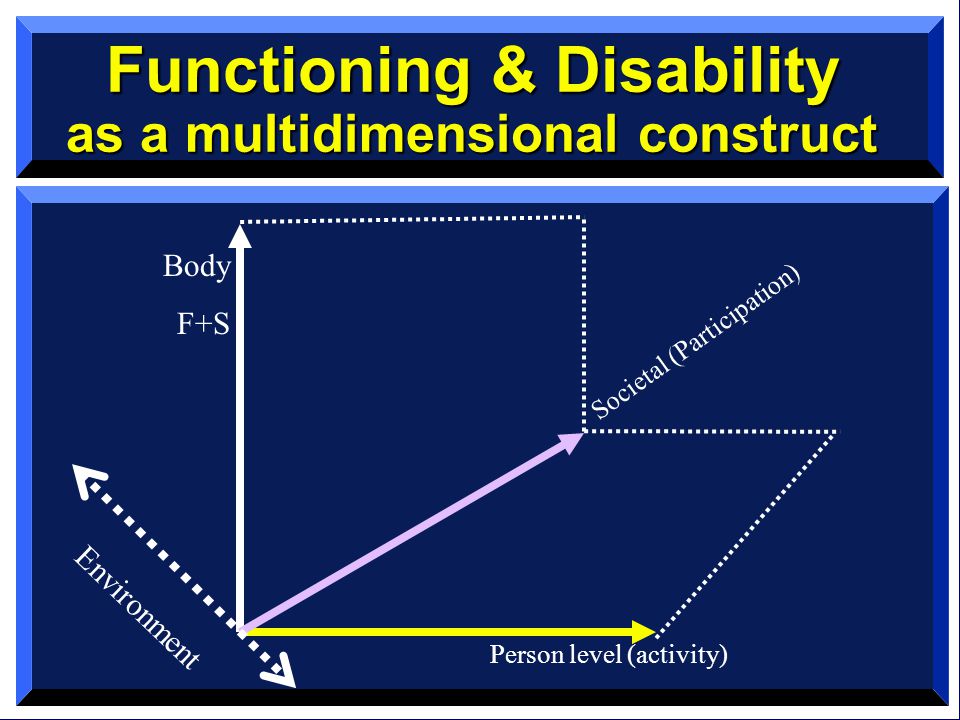 Functioning & Disability
as a multidimensional construct

Body

F+S

Societal (Participation)

Environment

Person level (activity)